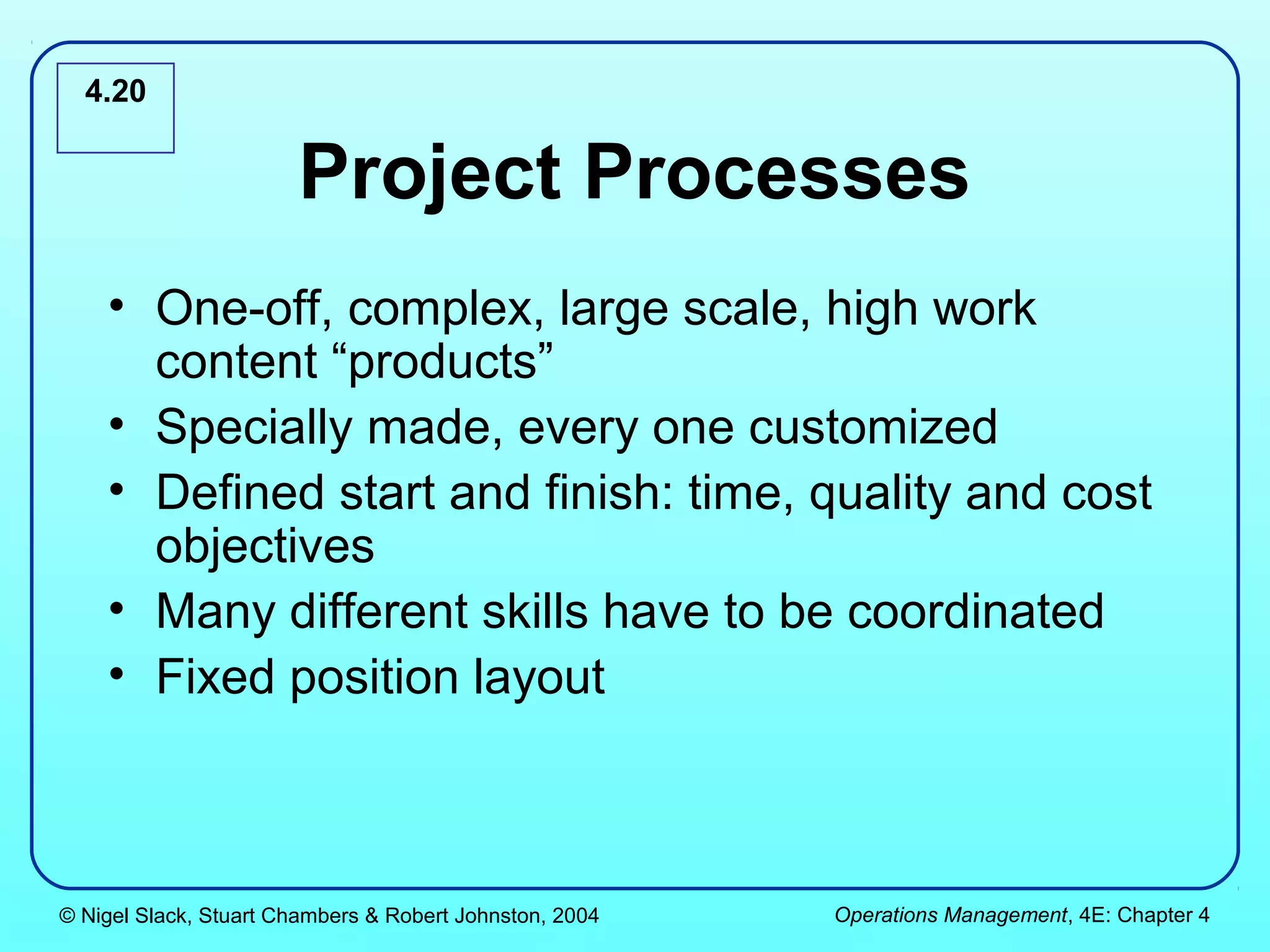 4.20

Project Processes

• One-off, complex, large scale, high work content “products”
• Specially made, every one customized
• Defined start and finish: time, quality and cost objectives
• Many different skills have to be coordinated
• Fixed position layout

© Nigel Slack, Stuart Chambers & Robert Johnston, 2004

Operations Management, 4E: Chapter 4